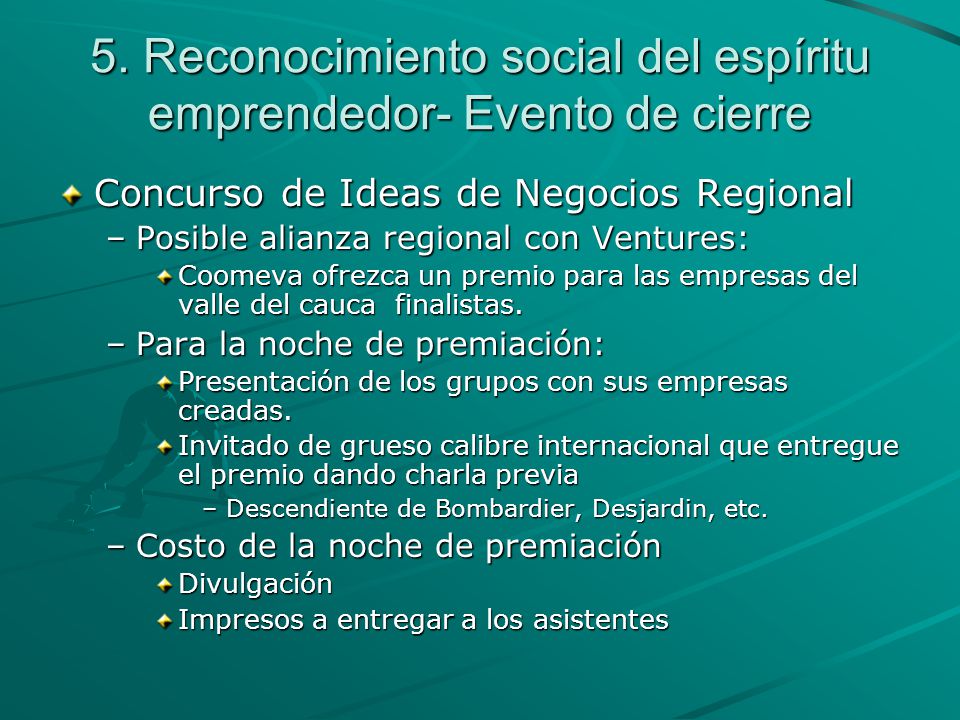 5. Reconocimiento social del espíritu emprendedor- Evento de cierre

Concurso de Ideas de Negocios Regional
– Posible alianza regional con Ventures:
Coomeva ofrezca un premio para las empresas del valle del cauca finalistas.
– Para la noche de premiación:
Presentación de los grupos con sus empresas creadas.
Invitado de grueso calibre internacional que entregue el premio dando charla previa
– Descendiente de Bombardier, Desjardin, etc.
– Costo de la noche de premiación
Divulgación
Impresos a entregar a los asistentes